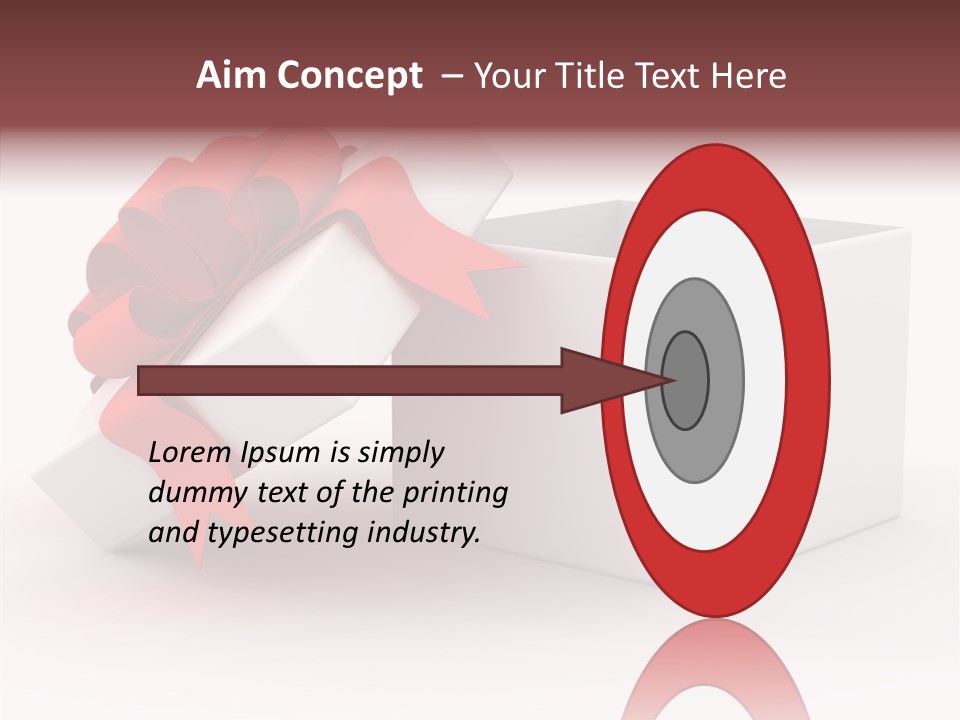 Aim Concept – Your Title Text Here

Lorem Ipsum is simply dummy text of the printing and typesetting industry.